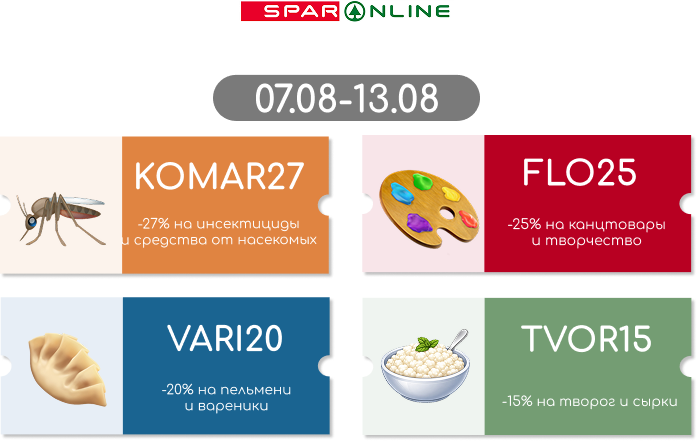 SPAR ONLINE

07.08-13.08

KOMAR27

-27% на инсектициды и средства от насекомых

FLO25

-25% на канцтовары и творчество

VARI20

-20% на пельмени и вареники

TVOR15

-15% на творог и сырки